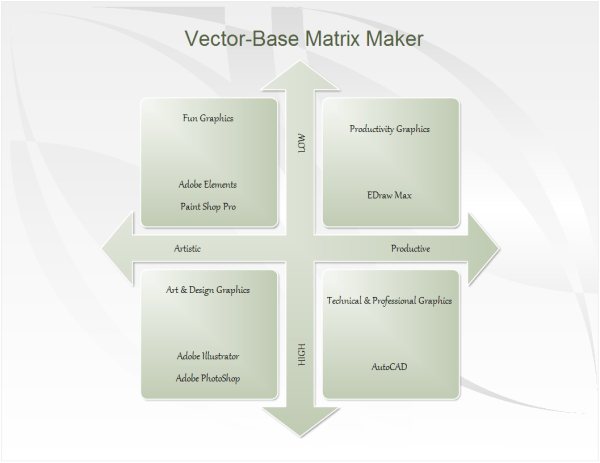 Vector-Base Matrix Maker

Fun Graphics

Adobe Elements

Paint Shop Pro

LOW

Productivity Graphics

EDraw Max

Artistic

Productive

Art & Design Graphics

Adobe Illustrator

Adobe PhotoShop

HIGH

Technical & Professional Graphics

AutoCAD